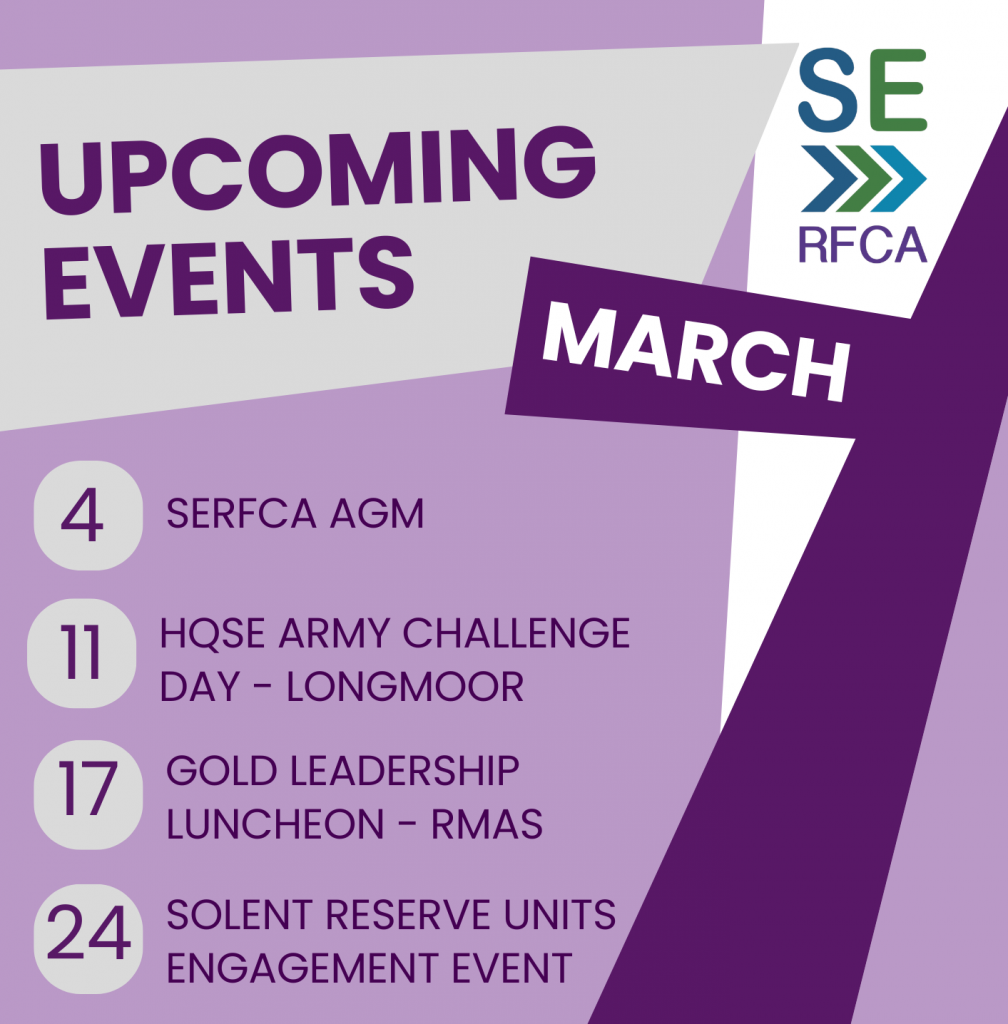 UPCOMING EVENTS

SE
RFCA

MARCH

4 SERFCA AGM

11 HQSE ARMY CHALLENGE DAY - LONGMOOR

17 GOLD LEADERSHIP LUNCHEON - RMAS

24 SOLENT RESERVE UNITS ENGAGEMENT EVENT